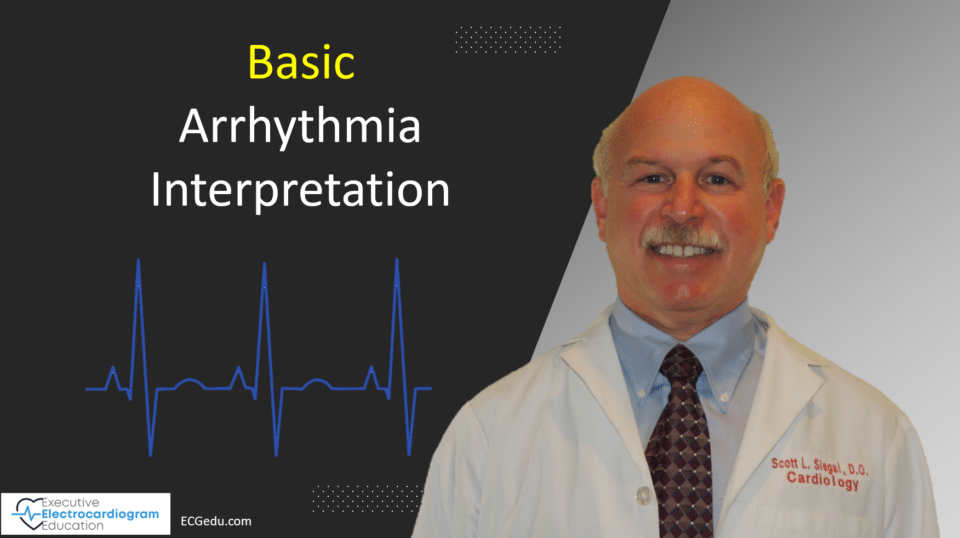 Basic
Arrhythmia
Interpretation

Scott L. Siegal, D.O.
Cardiology

Executive
Electrocardiogram
Education

ECGedu.com